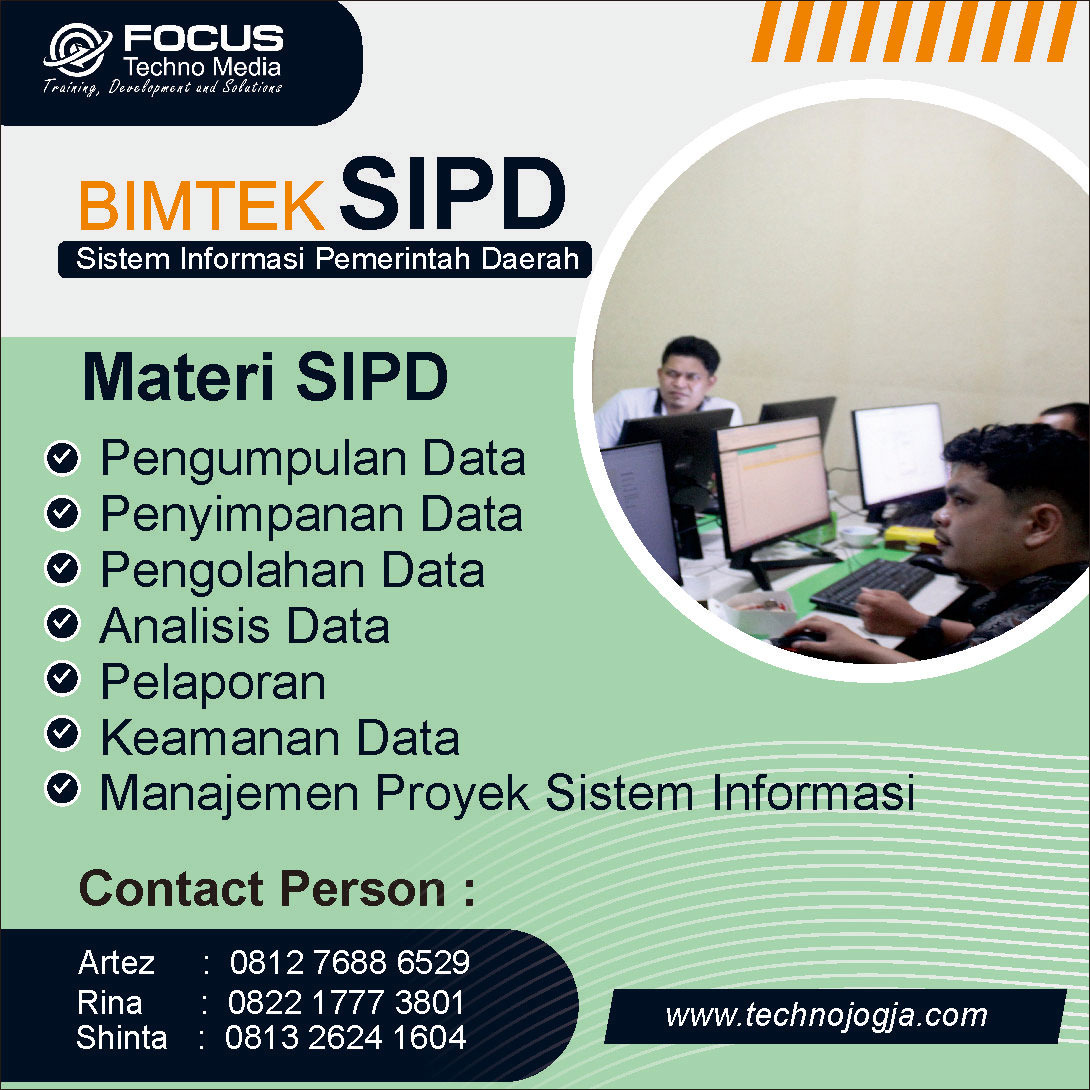 FOCUS
Techno Media
Training, Development and Solutions

BIMTEK SIPD
Sistem Informasi Pemerintah Daerah

Materi SIPD

Pengumpulan Data
Penyimpanan Data
Pengolahan Data
Analisis Data
Pelaporan
Keamanan Data
Manajemen Proyek Sistem Informasi

Contact Person :

Artez : 0812 7688 6529
Rina : 0822 1777 3801
Shinta : 0813 2624 1604

www.technojogja.com